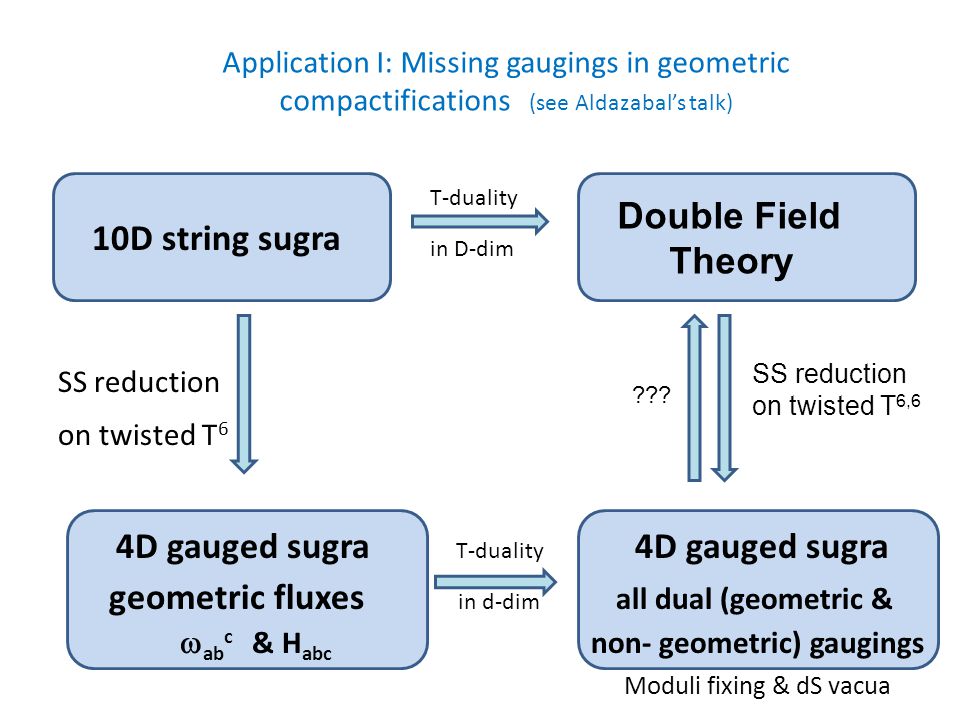 Application I: Missing gaugings in geometric compactifications (see Aldazabal's talk)

10D string sugra

T-duality

in D-dim

Double Field Theory

SS reduction

on twisted $T^6$

???

SS reduction on twisted $T^{6,6}$

4D gauged sugra geometric fluxes

$\omega_{ab}{}^{c}$ & $H_{abc}$

T-duality

in d-dim

4D gauged sugra all dual (geometric & non- geometric) gaugings

Moduli fixing & dS vacua